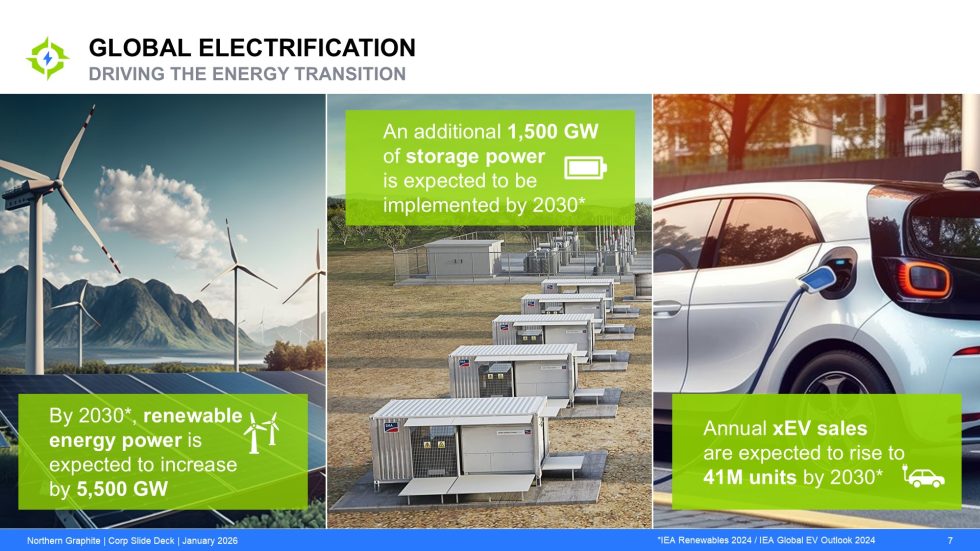 GLOBAL ELECTRIFICATION
DRIVING THE ENERGY TRANSITION

By 2030*, renewable energy power is expected to increase by 5,500 GW

An additional 1,500 GW of storage power is expected to be implemented by 2030*

Annual xEV sales are expected to rise to 41M units by 2030*

Northern Graphite | Corp Slide Deck | January 2026

*IEA Renewables 2024 / IEA Global EV Outlook 2024

7